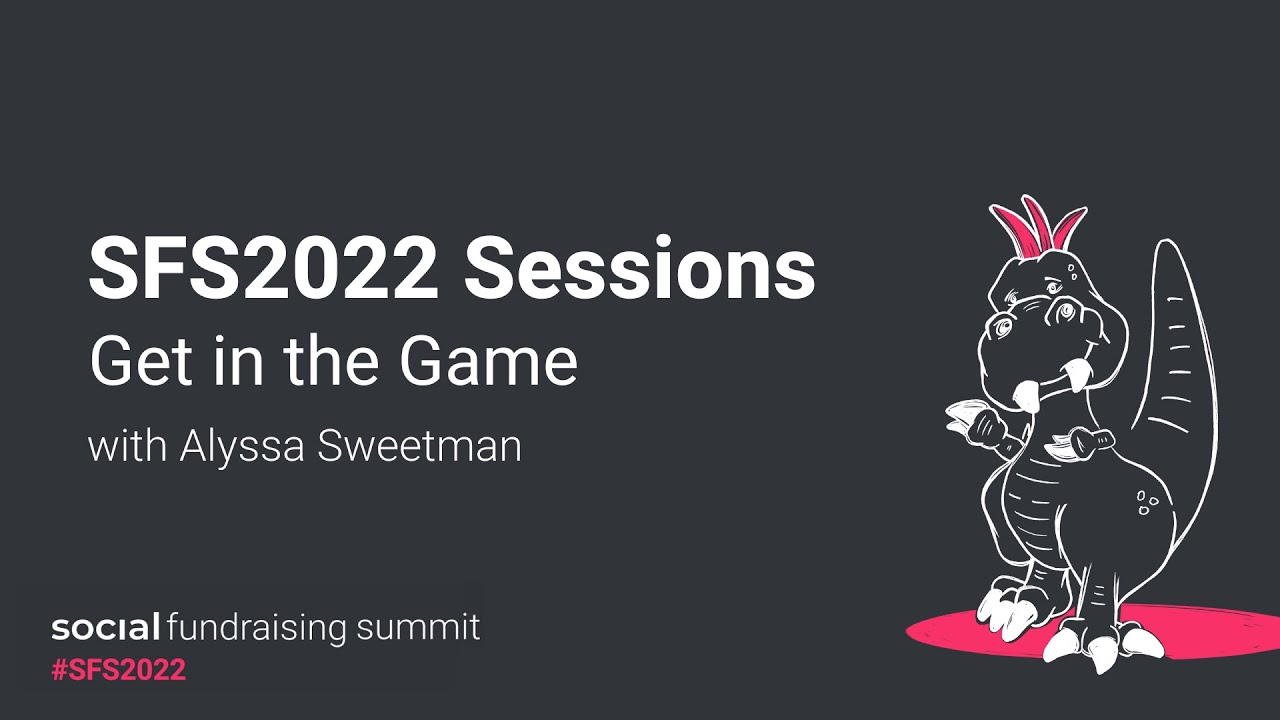 SFS2022 Sessions
Get in the Game
with Alyssa Sweetman

social fundraising summit
#SFS2022